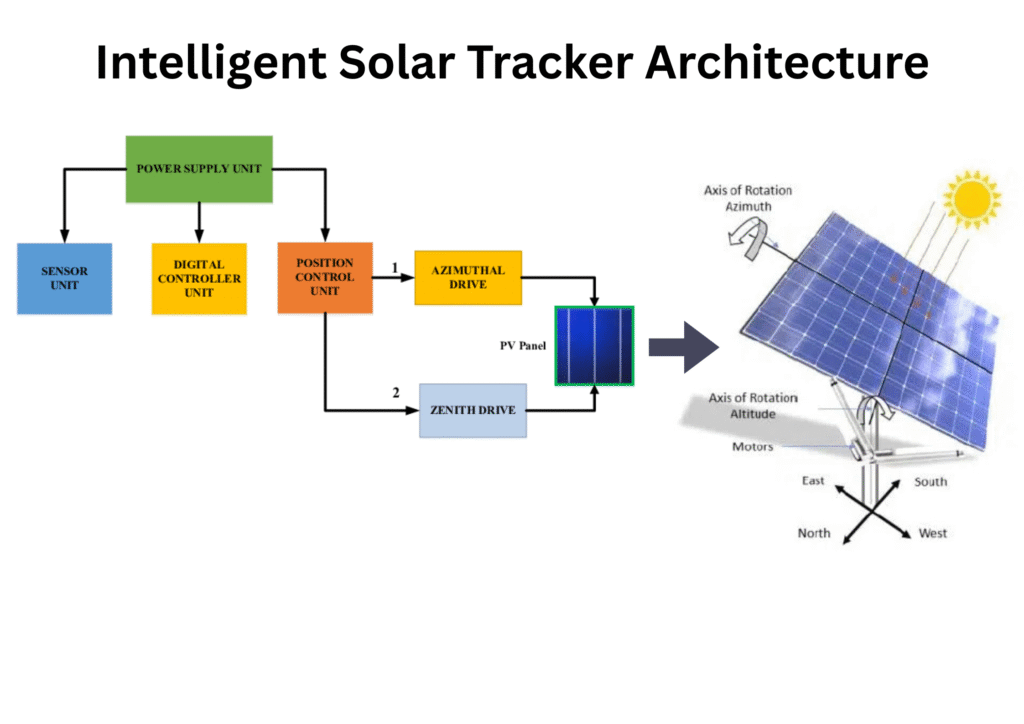 Intelligent Solar Tracker Architecture

POWER SUPPLY UNIT

SENSOR UNIT

DIGITAL CONTROLLER UNIT

POSITION CONTROL UNIT

1

AZIMUTHAL DRIVE

PV Panel

2

ZENITH DRIVE

Axis of Rotation Azimuth

Axis of Rotation Altitude

Motors

East

South

North

West